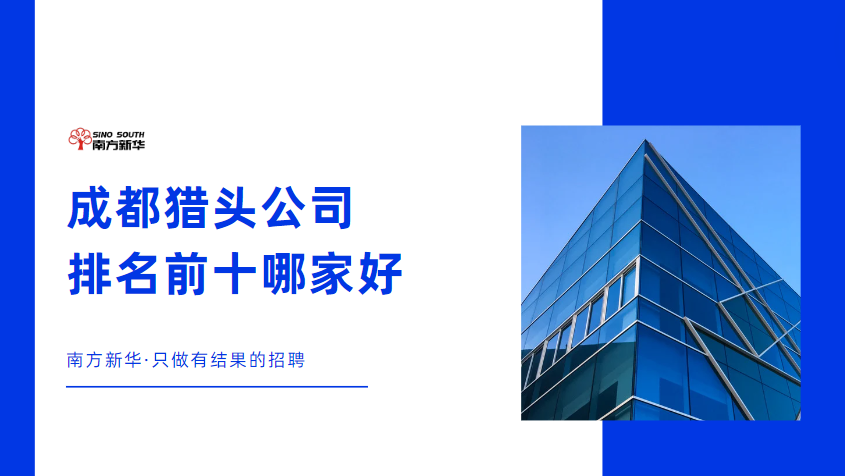 SINO SOUTH
南方新华

成都猎头公司
排名前十哪家好

南方新华·只做有结果的招聘